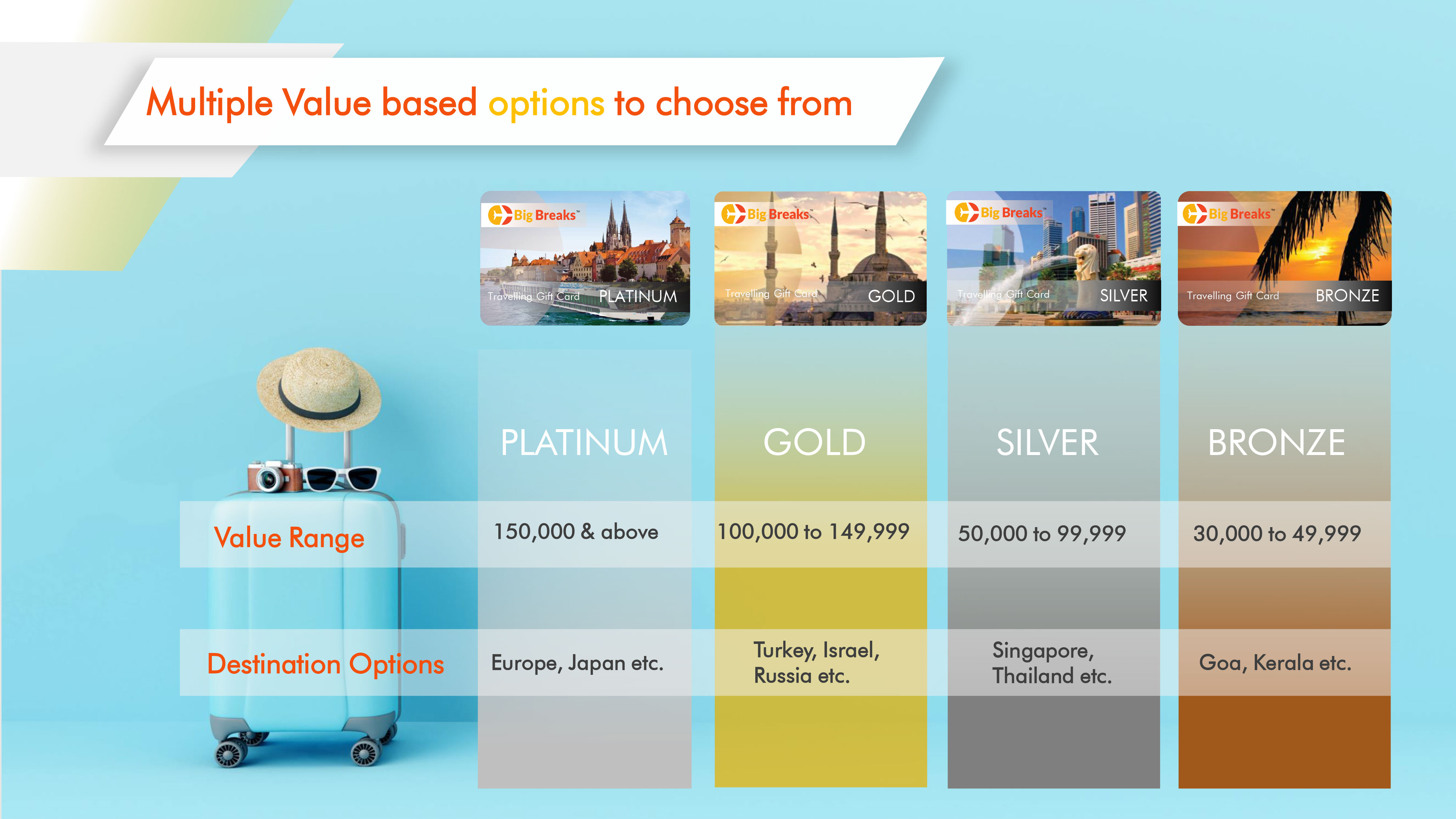 Multiple Value based options to choose from

Big Breaks™ Travelling Gift Card PLATINUM

Big Breaks™ Travelling Gift Card GOLD

Big Breaks™ Travelling Gift Card SILVER

Big Breaks™ Travelling Gift Card BRONZE

| | PLATINUM | GOLD | SILVER | BRONZE |
|---|---|---|---|---|
| Value Range | 150,000 & above | 100,000 to 149,999 | 50,000 to 99,999 | 30,000 to 49,999 |
| Destination Options | Europe, Japan etc. | Turkey, Israel, Russia etc. | Singapore, Thailand etc. | Goa, Kerala etc. |